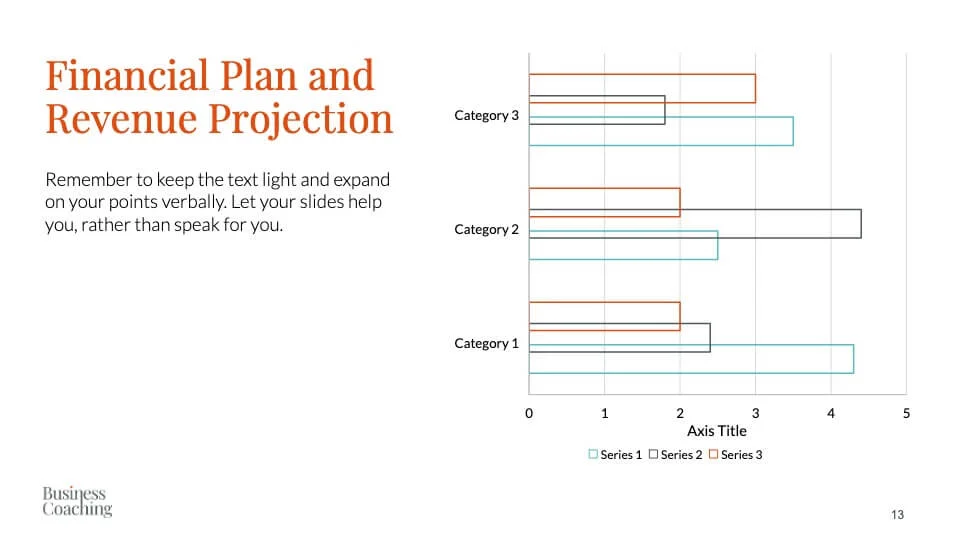 Financial Plan and Revenue Projection

Remember to keep the text light and expand on your points verbally. Let your slides help you, rather than speak for you.

Category 3
Category 2
Category 1

0 1 2 3 4 5
Axis Title

Series 1 Series 2 Series 3

Business
Coaching

13